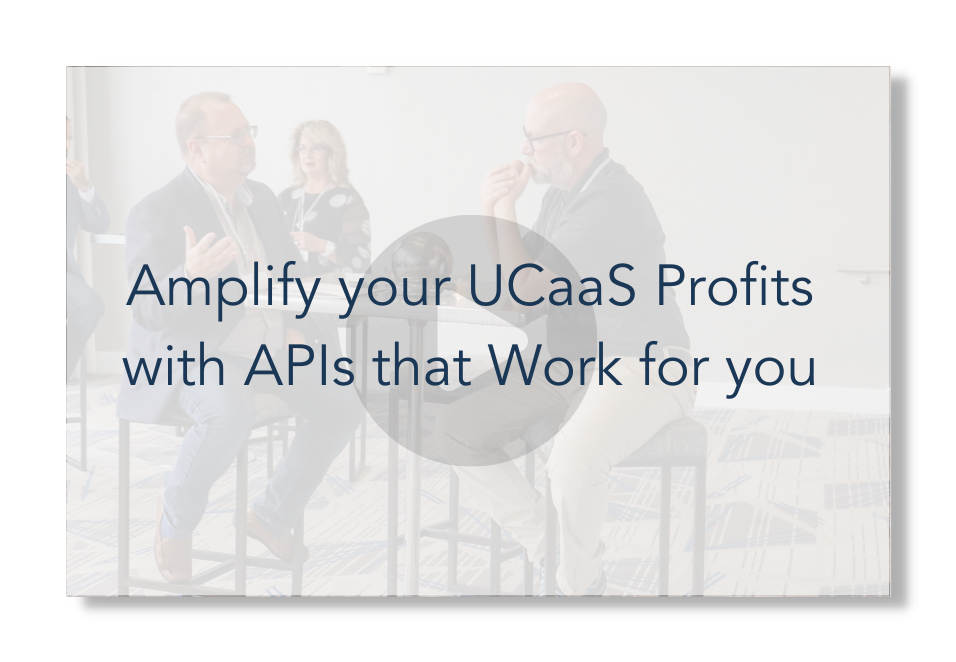 Amplify your UCaaS Profits with APIs that Work for you